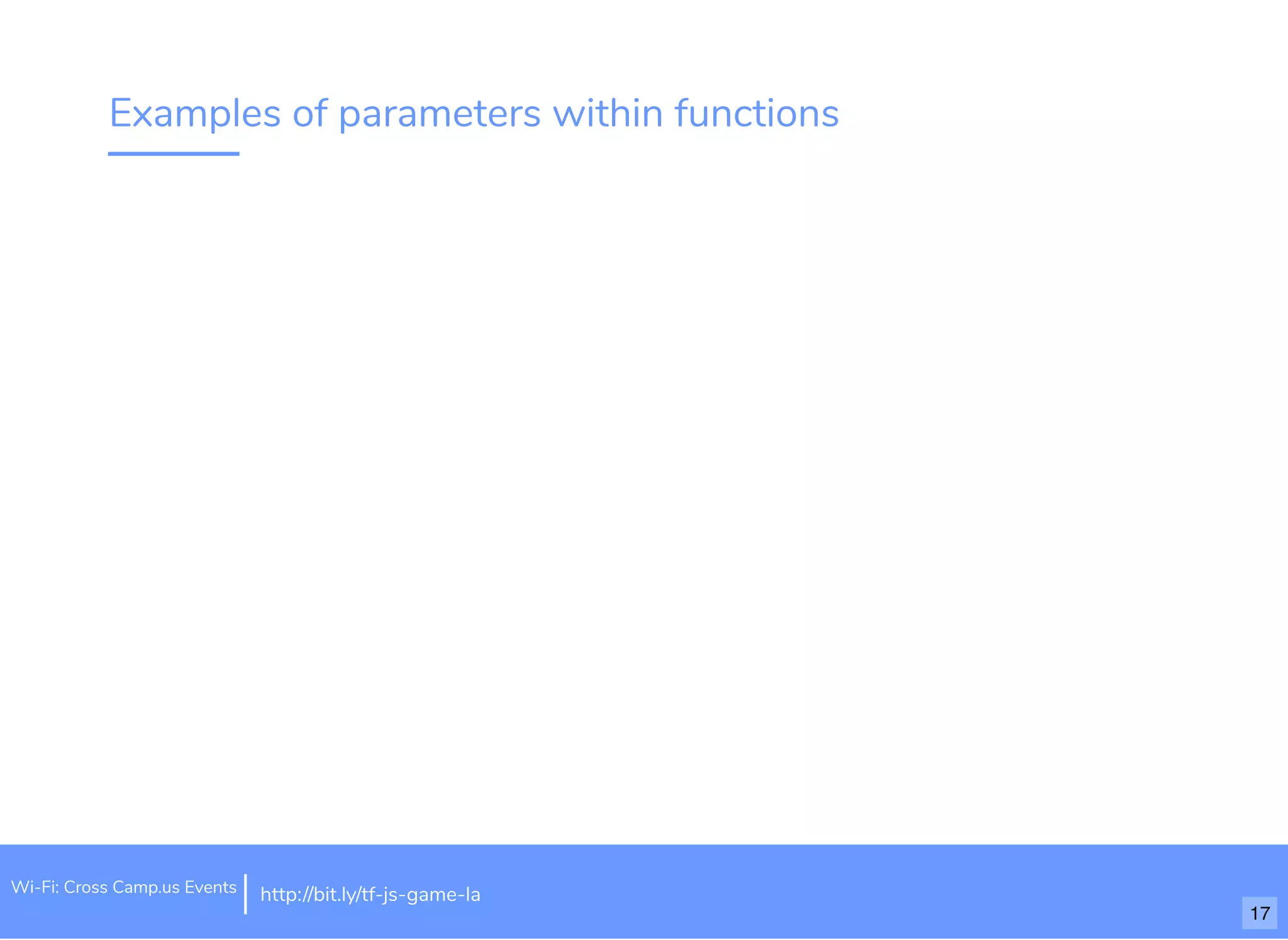 Examples of parameters within functions

Wi-Fi: Cross Camp.us Events

http://bit.ly/tf-js-game-la

17